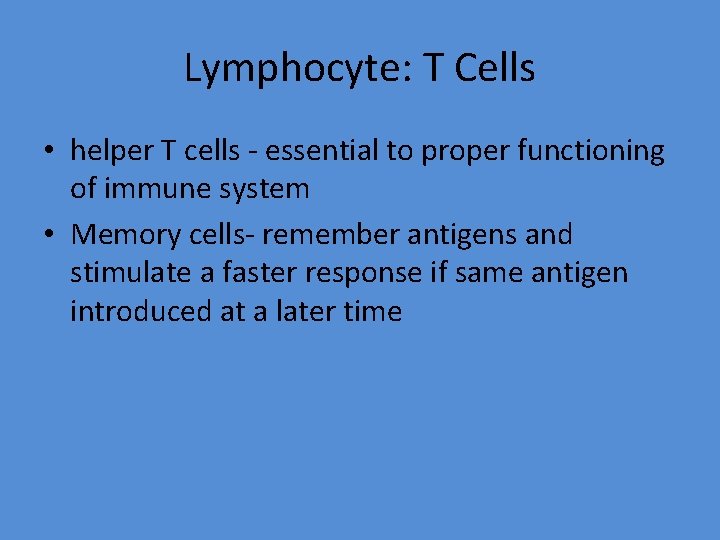 Lymphocyte: T Cells

• helper T cells - essential to proper functioning of immune system
• Memory cells- remember antigens and stimulate a faster response if same antigen introduced at a later time